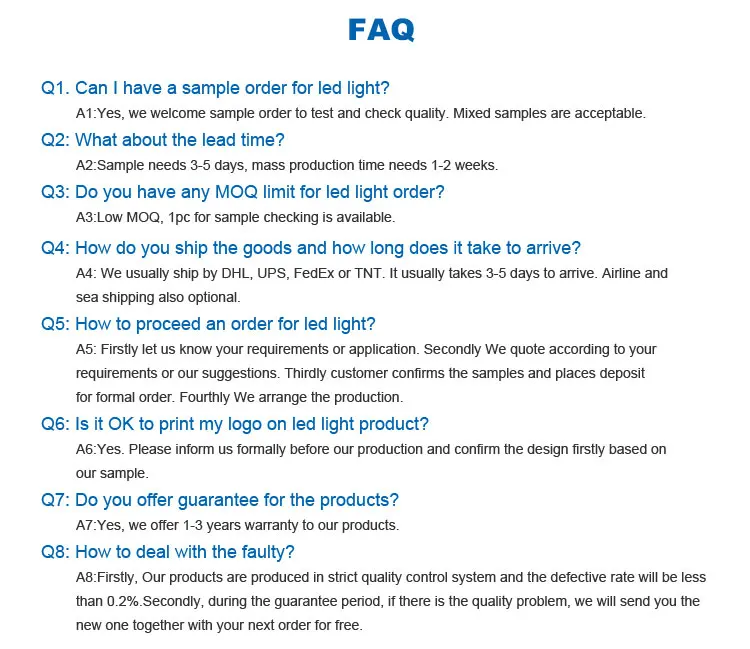 FAQ

Q1. Can I have a sample order for led light?

A1:Yes, we welcome sample order to test and check quality. Mixed samples are acceptable.

Q2: What about the lead time?

A2:Sample needs 3-5 days, mass production time needs 1-2 weeks.

Q3: Do you have any MOQ limit for led light order?

A3:Low MOQ, 1pc for sample checking is available.

Q4: How do you ship the goods and how long does it take to arrive?

A4: We usually ship by DHL, UPS, FedEx or TNT. It usually takes 3-5 days to arrive. Airline and sea shipping also optional.

Q5: How to proceed an order for led light?

A5: Firstly let us know your requirements or application. Secondly We quote according to your requirements or our suggestions. Thirdly customer confirms the samples and places deposit for formal order. Fourthly We arrange the production.

Q6: Is it OK to print my logo on led light product?

A6:Yes. Please inform us formally before our production and confirm the design firstly based on our sample.

Q7: Do you offer guarantee for the products?

A7:Yes, we offer 1-3 years warranty to our products.

Q8: How to deal with the faulty?

A8:Firstly, Our products are produced in strict quality control system and the defective rate will be less than 0.2%.Secondly, during the guarantee period, if there is the quality problem, we will send you the new one together with your next order for free.